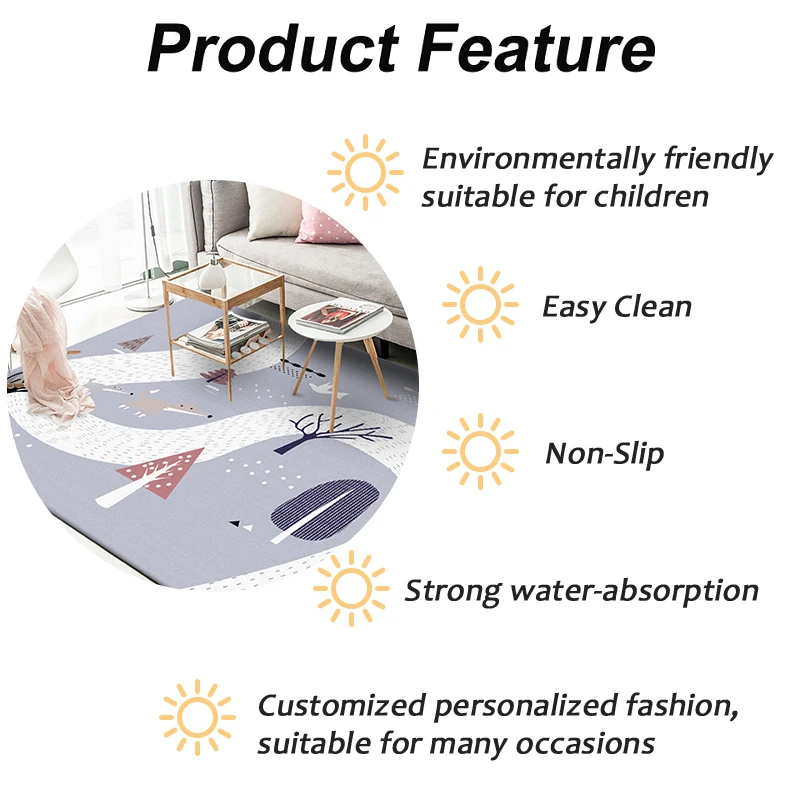 Product Feature

Environmentally friendly suitable for children

Easy Clean

Non-Slip

Strong water-absorption

Customized personalized fashion, suitable for many occasions